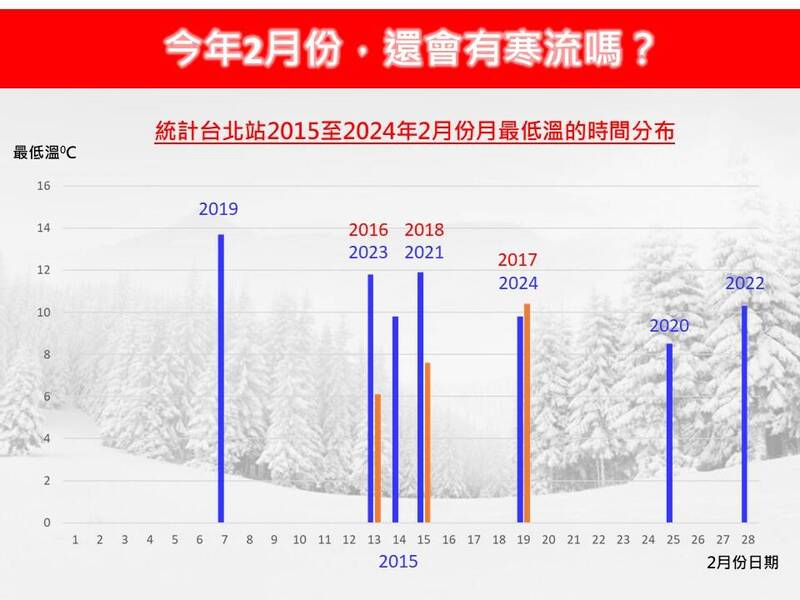 今年2月份，還會有寒流嗎？

統計台北站2015至2024年2月份月最低溫的時間分布

最低溫⁰C

16
14
12
10
8
6
4
2
0

2019
2016
2023
2018
2021
2017
2024
2020
2022

1 2 3 4 5 6 7 8 9 10 11 12 13 14 15 16 17 18 19 20 21 22 23 24 25 26 27 28

2015

2月份日期